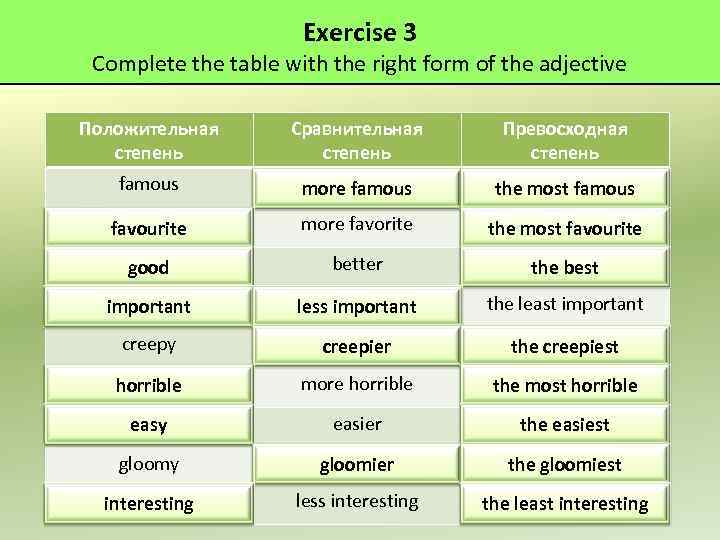 Exercise 3
Complete the table with the right form of the adjective

| Положительная степень | Сравнительная степень | Превосходная степень |
|---|---|---|
| famous | more famous | the most famous |
| favourite | more favorite | the most favourite |
| good | better | the best |
| important | less important | the least important |
| creepy | creepier | the creepiest |
| horrible | more horrible | the most horrible |
| easy | easier | the easiest |
| gloomy | gloomier | the gloomiest |
| interesting | less interesting | the least interesting |